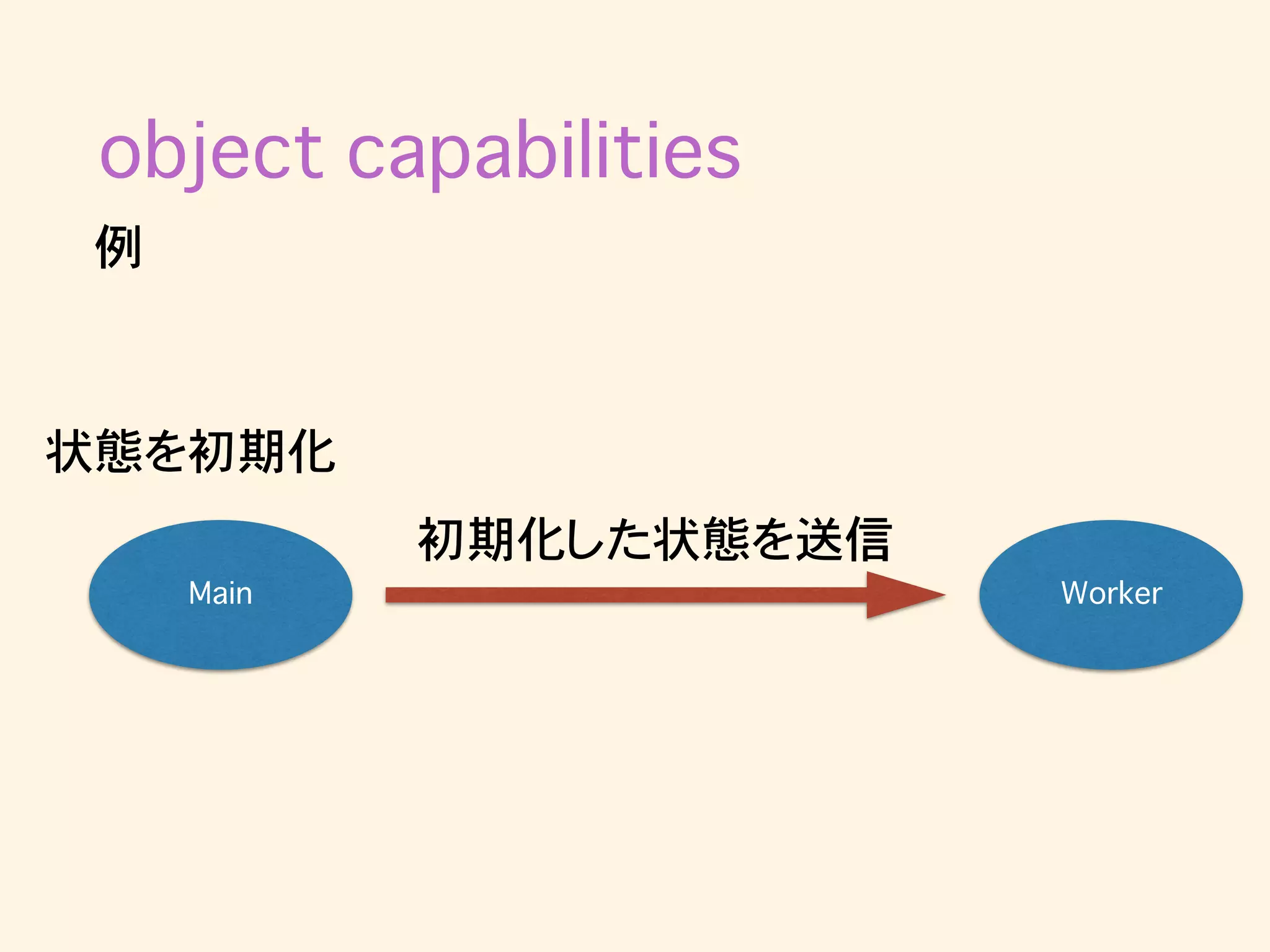 object capabilities

例

状態を初期化

初期化した状態を送信

Main

Worker